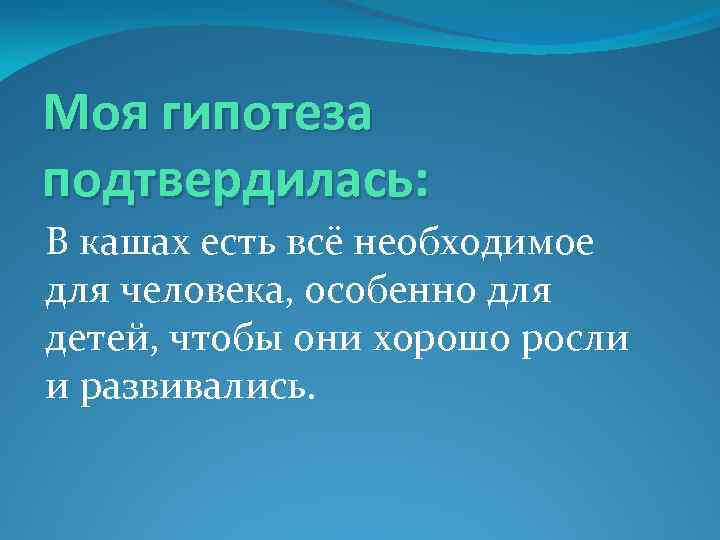 Моя гипотеза подтвердилась:

В кашах есть всё необходимое для человека, особенно для детей, чтобы они хорошо росли и развивались.